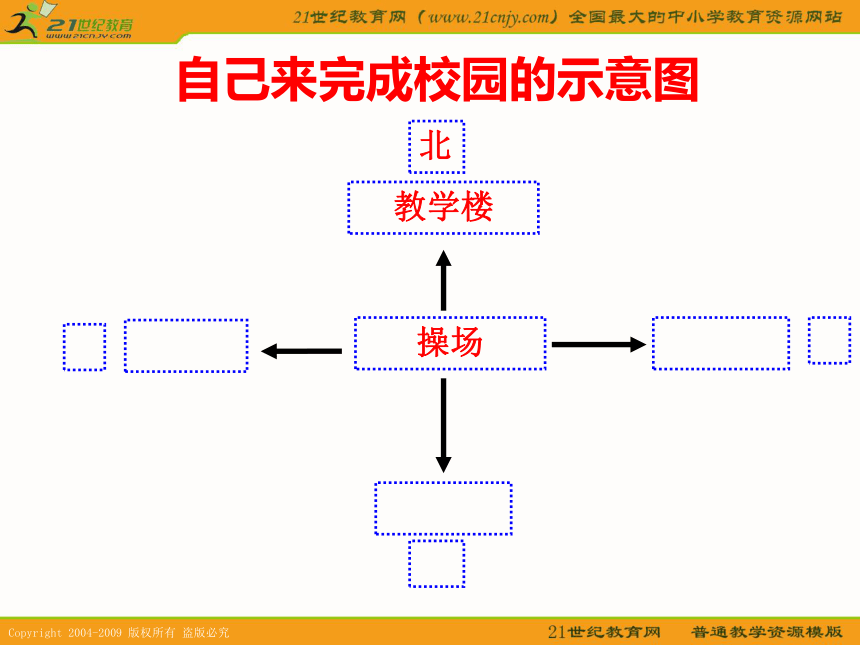 21世纪教育
www.21cnjy.com

21世纪教育网（www.21cnjy.com）全国最大的中小学教育资源网站

自己来完成校园的示意图

北

教学楼

操场

Copyright 2004-2009 版权所有 盗版必究

21世纪教育网 普通教学资源模版